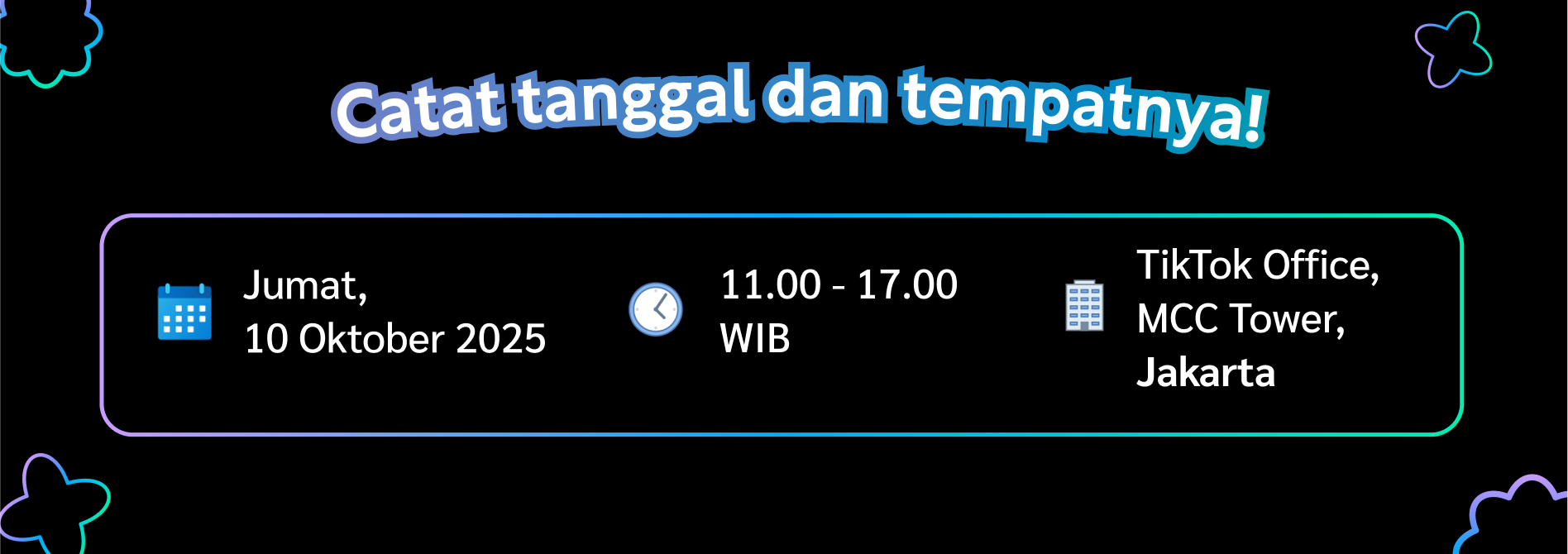 Catat tanggal dan tempatnya!

Jumat,
10 Oktober 2025

11.00 - 17.00
WIB

TikTok Office,
MCC Tower,
Jakarta